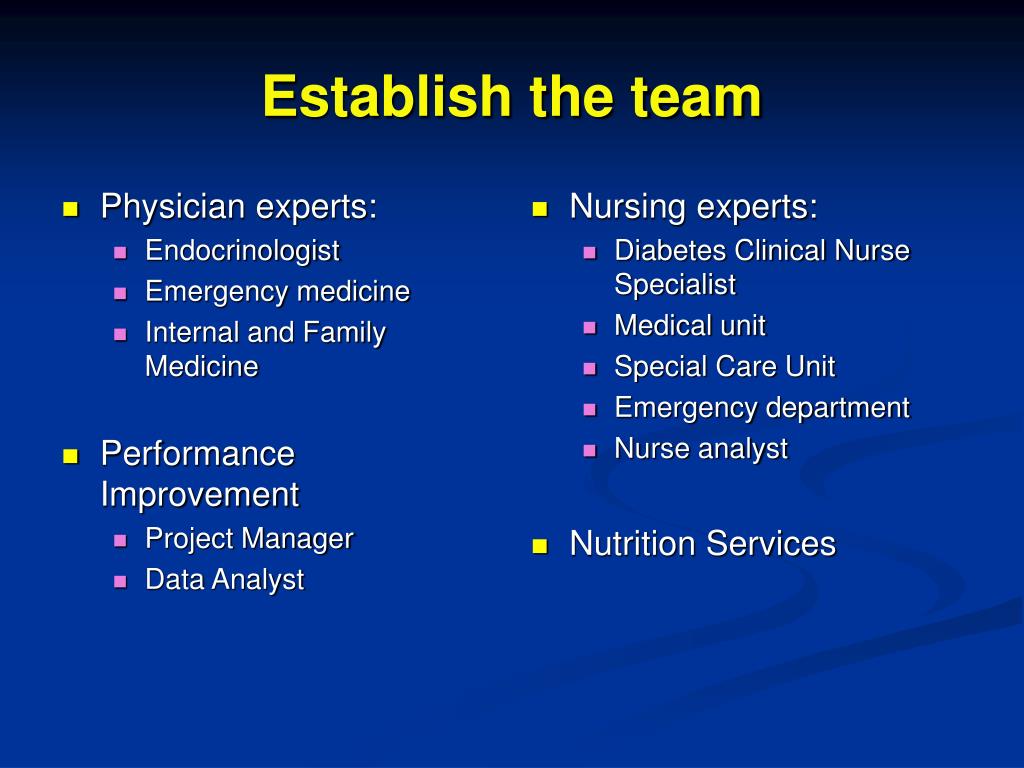 Establish the team

- Physician experts:
  - Endocrinologist
  - Emergency medicine
  - Internal and Family Medicine
- Performance Improvement
  - Project Manager
  - Data Analyst

- Nursing experts:
  - Diabetes Clinical Nurse Specialist
  - Medical unit
  - Special Care Unit
  - Emergency department
  - Nurse analyst
- Nutrition Services